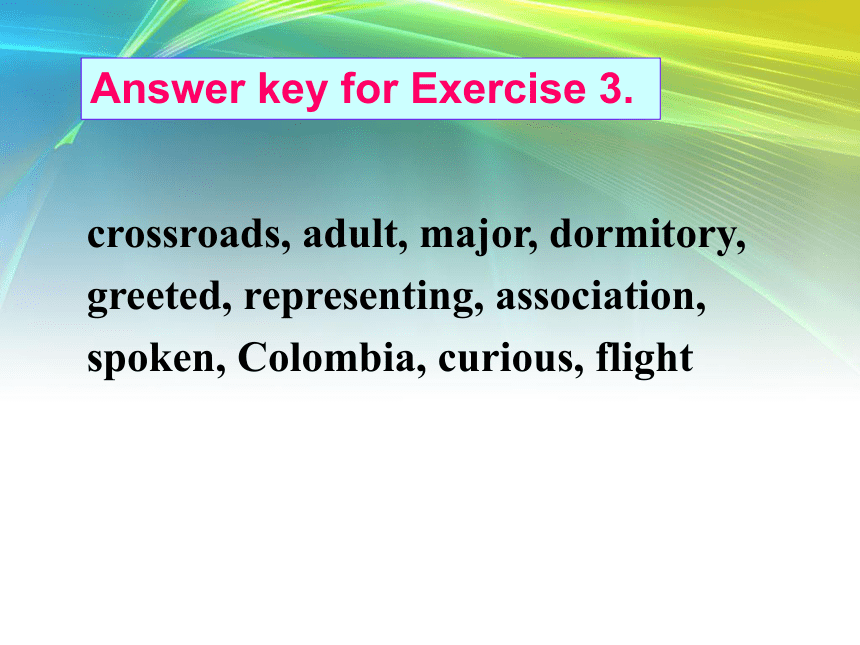 Answer key for Exercise 3.

crossroads, adult, major, dormitory, greeted, representing, association, spoken, Colombia, curious, flight